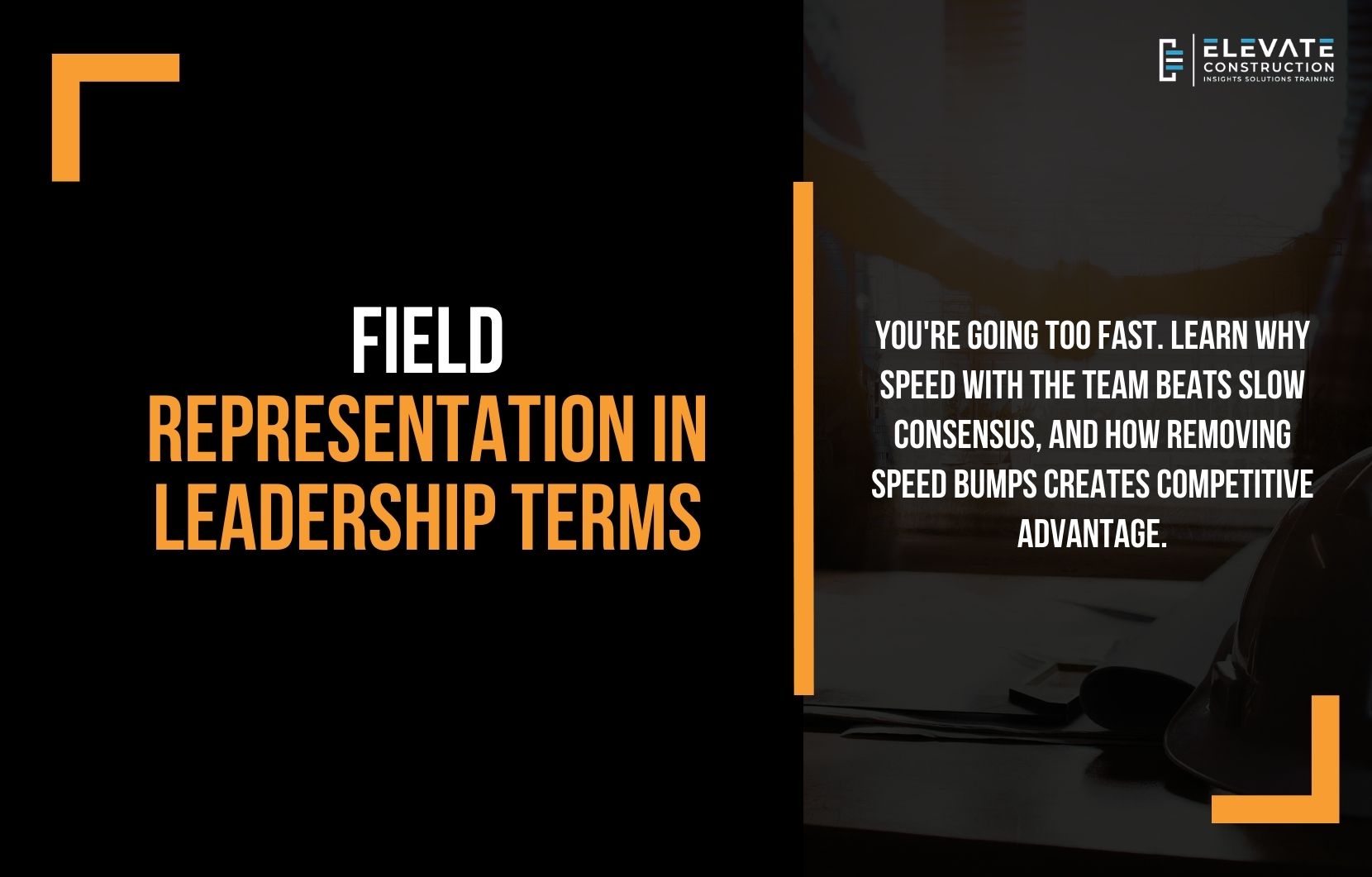 ELEVATE
CONSTRUCTION
INSIGHTS SOLUTIONS TRAINING

FIELD
REPRESENTATION IN LEADERSHIP TERMS

YOU'RE GOING TOO FAST. LEARN WHY SPEED WITH THE TEAM BEATS SLOW CONSENSUS, AND HOW REMOVING SPEED BUMPS CREATES COMPETITIVE ADVANTAGE.